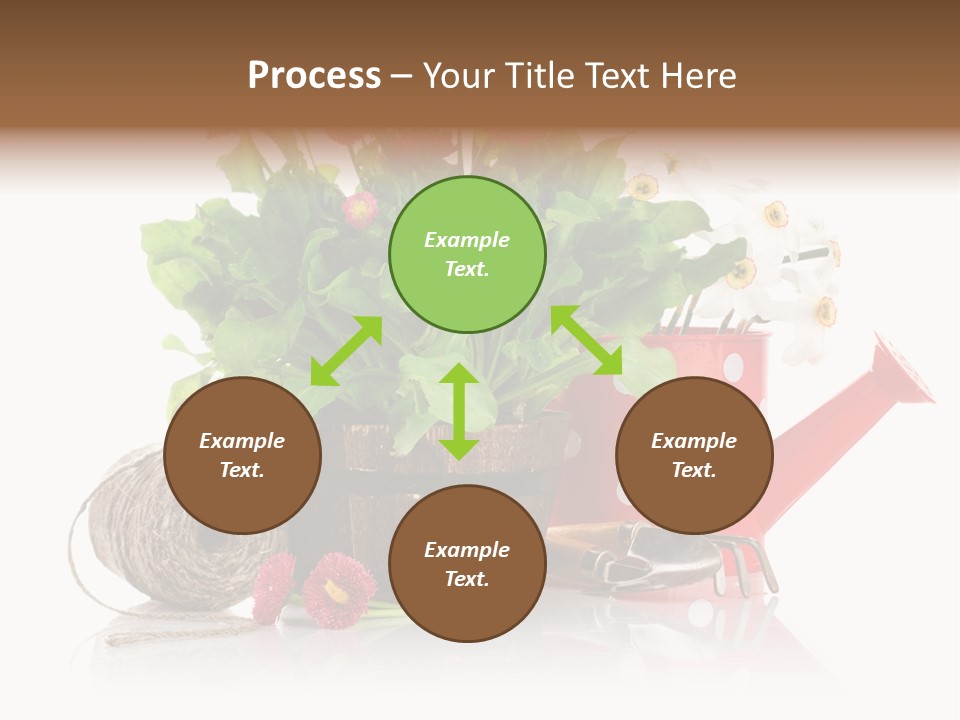 Process – Your Title Text Here

Example Text.

Example Text.

Example Text.

Example Text.